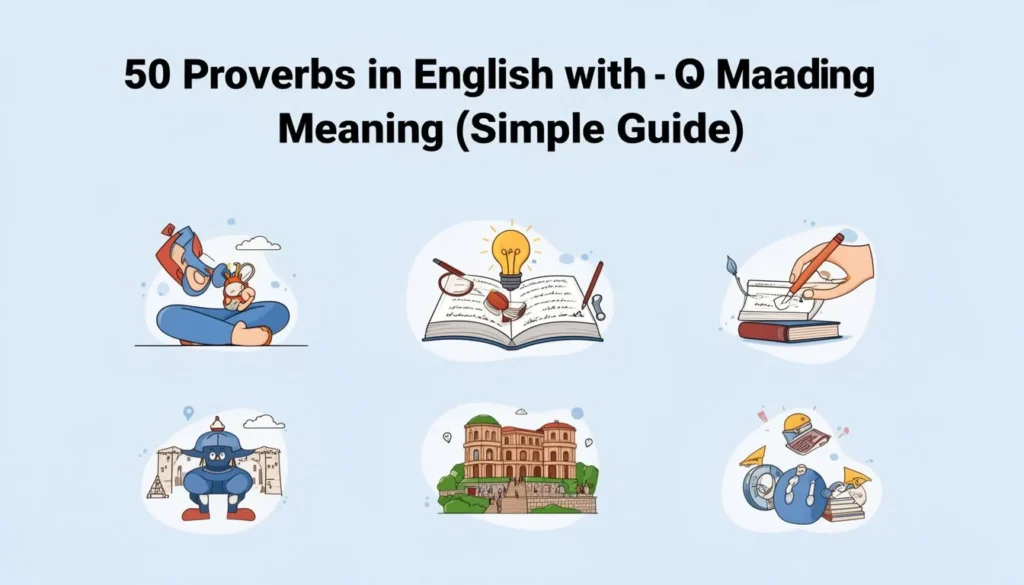 50 Proverbs in English with - Q Maading Meaning (Simple Guide)